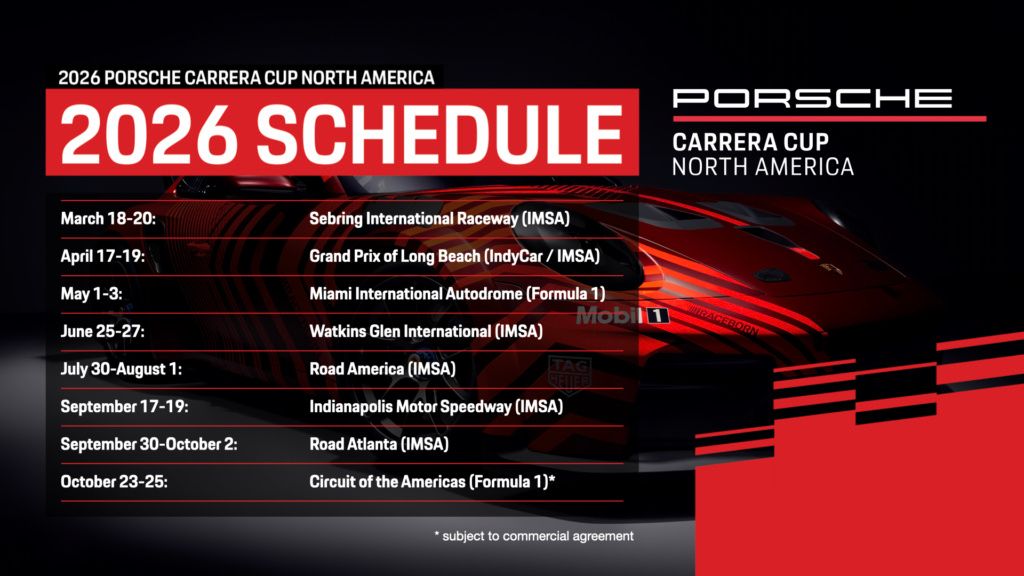 2026 PORSCHE CARRERA CUP NORTH AMERICA

2026 SCHEDULE

PORSCHE

CARRERA CUP
NORTH AMERICA

| | |
|---|---|
| March 18-20: | Sebring International Raceway (IMSA) |
| April 17-19: | Grand Prix of Long Beach (IndyCar / IMSA) |
| May 1-3: | Miami International Autodrome (Formula 1) |
| June 25-27: | Watkins Glen International (IMSA) |
| July 30-August 1: | Road America (IMSA) |
| September 17-19: | Indianapolis Motor Speedway (IMSA) |
| September 30-October 2: | Road Atlanta (IMSA) |
| October 23-25: | Circuit of the Americas (Formula 1)* |

Mobil 1

RACEBORN

TAG HEUER

* subject to commercial agreement